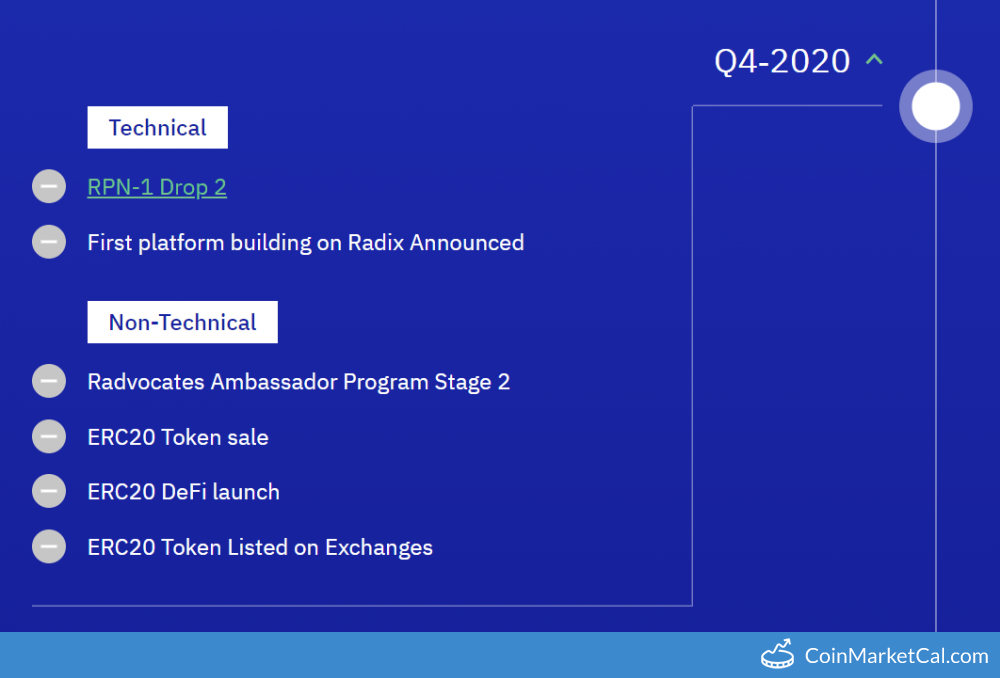 Q4-2020

Technical

RPN-1 Drop 2

First platform building on Radix Announced

Non-Technical

Radvocates Ambassador Program Stage 2

ERC20 Token sale

ERC20 DeFi launch

ERC20 Token Listed on Exchanges

CoinMarketCal.com